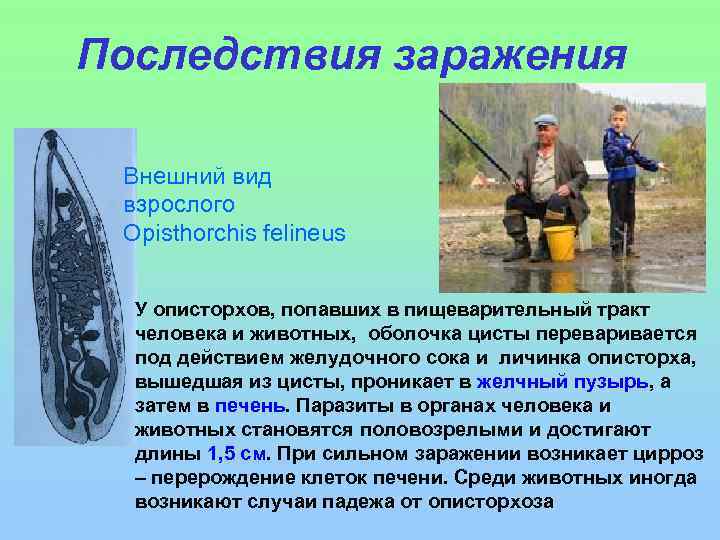 Последствия заражения

Внешний вид взрослого Opisthorchis felineus

У описторхов, попавших в пищеварительный тракт человека и животных, оболочка цисты переваривается под действием желудочного сока и личинка описторха, вышедшая из цисты, проникает в желчный пузырь, а затем в печень. Паразиты в органах человека и животных становятся половозрелыми и достигают длины 1,5 см. При сильном заражении возникает цирроз – перерождение клеток печени. Среди животных иногда возникают случаи падежа от описторхоза